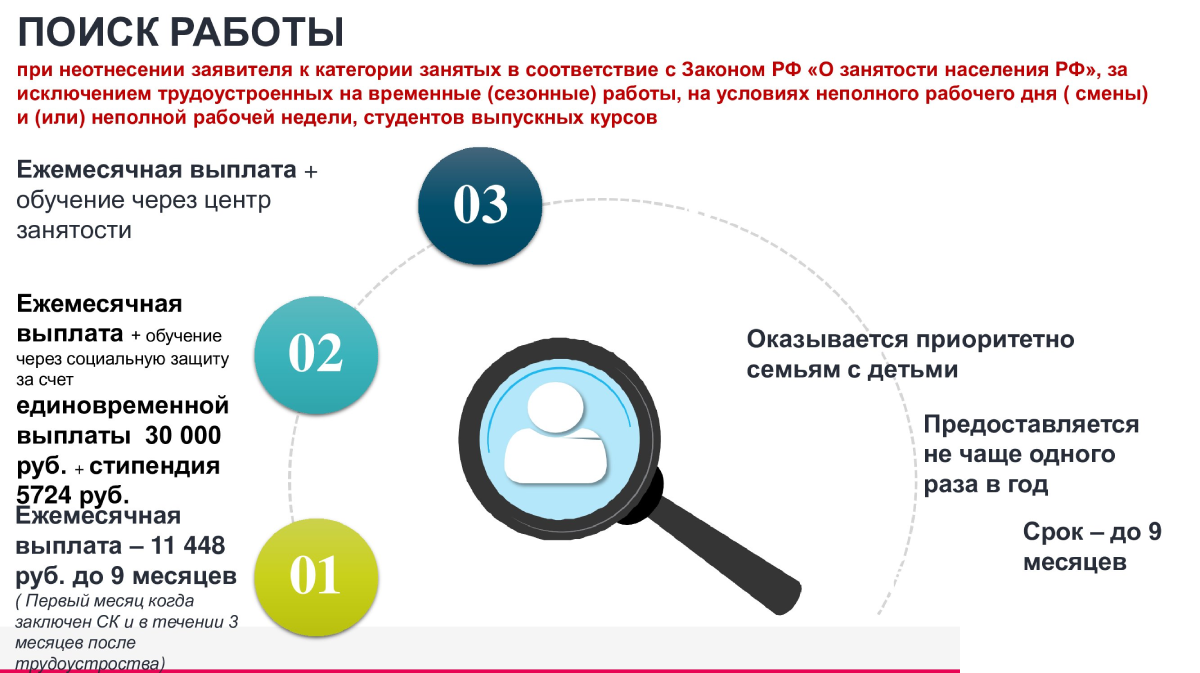 ПОИСК РАБОТЫ

при неотнесении заявителя к категории занятых в соответствие с Законом РФ «О занятости населения РФ», за исключением трудоустроенных на временные (сезонные) работы, на условиях неполного рабочего дня ( смены) и (или) неполной рабочей недели, студентов выпускных курсов

Ежемесячная выплата + обучение через центр занятости

03

Ежемесячная выплата + обучение через социальную защиту за счет единовременной выплаты 30 000 руб. + стипендия 5724 руб.

02

Ежемесячная выплата – 11 448 руб. до 9 месяцев
( Первый месяц когда заключен СК и в течении 3 месяцев после трудоустроства)

01

Оказывается приоритетно семьям с детьми

Предоставляется не чаще одного раза в год

Срок – до 9 месяцев